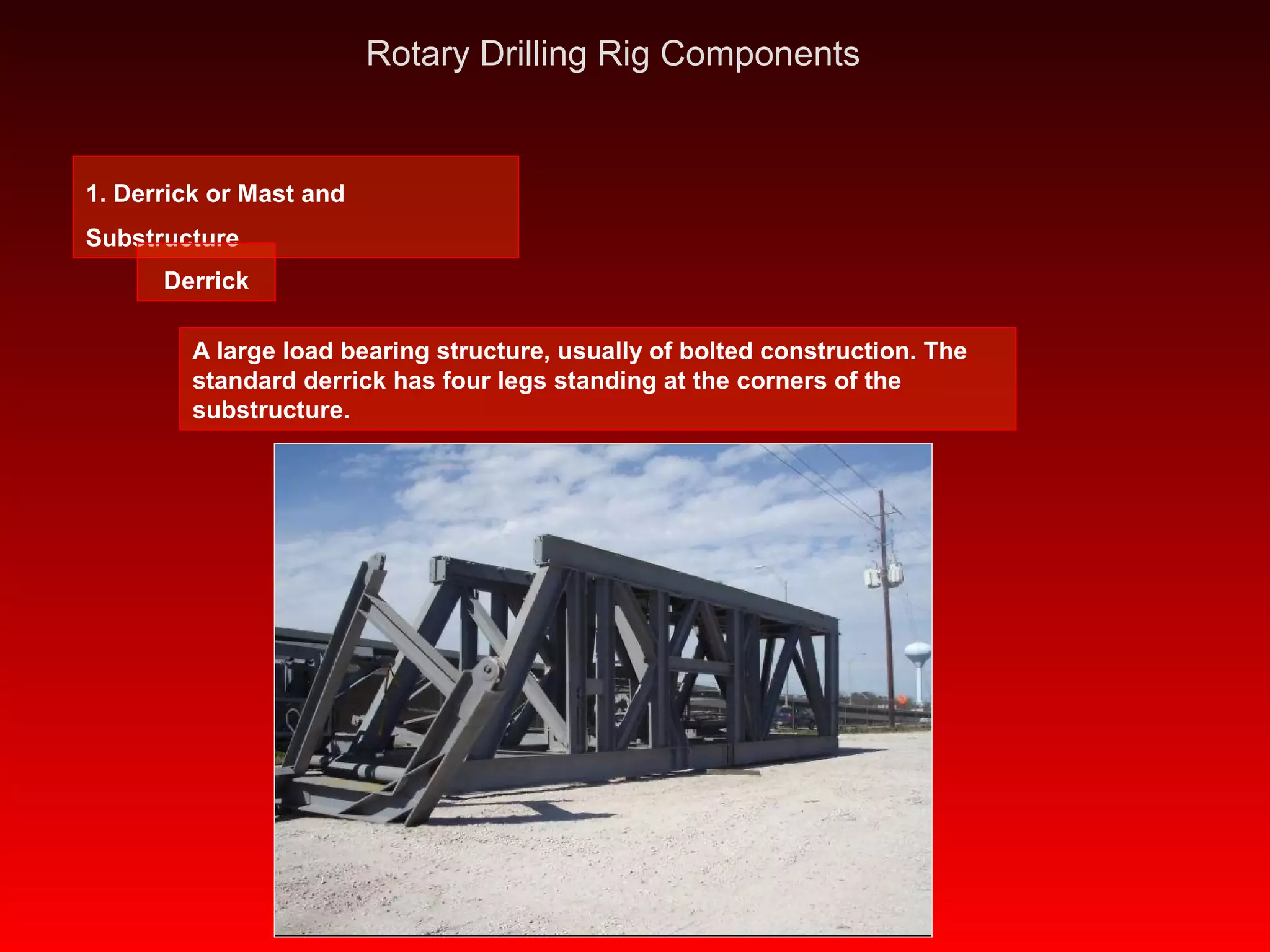 Rotary Drilling Rig Components

1. Derrick or Mast and Substructure

Derrick

A large load bearing structure, usually of bolted construction. The standard derrick has four legs standing at the corners of the substructure.